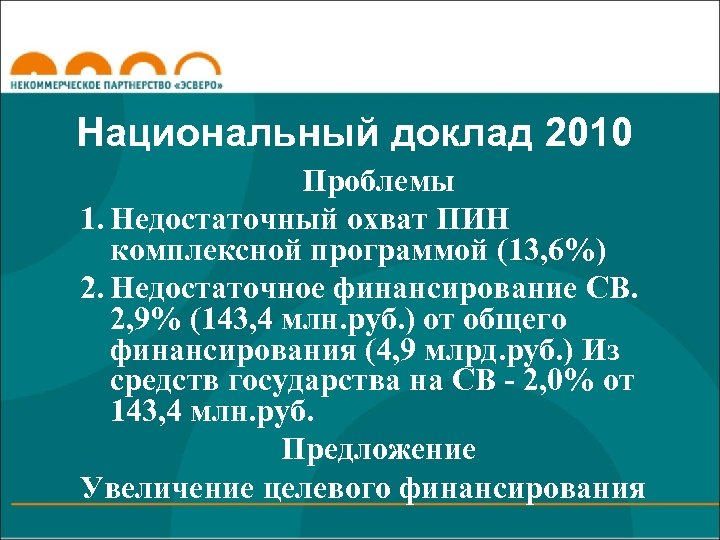 НЕКОММЕРЧЕСКОЕ ПАРТНЕРСТВО «ЭСВЕРО»

Национальный доклад 2010

Проблемы

1. Недостаточный охват ПИН комплексной программой (13,6%)

2. Недостаточное финансирование СВ. 2,9% (143,4 млн.руб.) от общего финансирования (4,9 млрд.руб.) Из средств государства на СВ - 2,0% от 143,4 млн.руб.

Предложение

Увеличение целевого финансирования